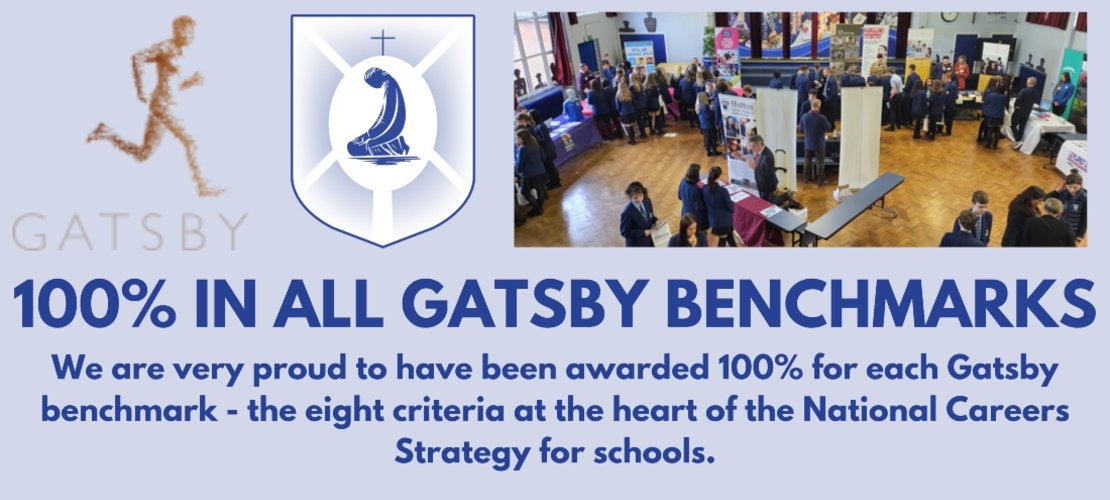 GATSBY

100% IN ALL GATSBY BENCHMARKS

We are very proud to have been awarded 100% for each Gatsby benchmark - the eight criteria at the heart of the National Careers Strategy for schools.